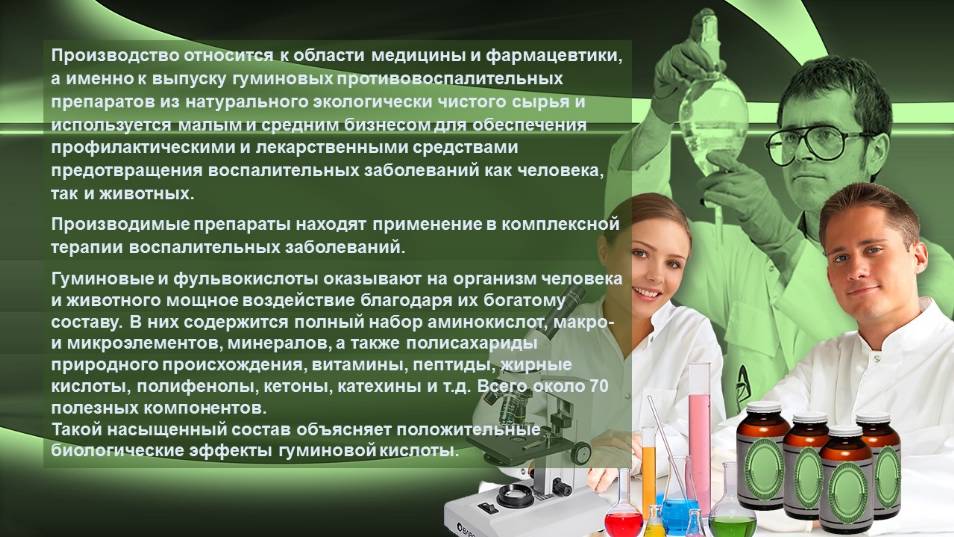 Производство относится к области медицины и фармацевтики, а именно к выпуску гуминовых противовоспалительных препаратов из натурального экологически чистого сырья и используется малым и средним бизнесом для обеспечения профилактическими и лекарственными средствами предотвращения воспалительных заболеваний как человека, так и животных.

Производимые препараты находят применение в комплексной терапии воспалительных заболеваний.

Гуминовые и фульвокислоты оказывают на организм человека и животного мощное воздействие благодаря их богатому составу. В них содержится полный набор аминокислот, макро- и микроэлементов, минералов, а также полисахариды природного происхождения, витамины, пептиды, жирные кислоты, полифенолы, кетоны, катехины и т.д. Всего около 70 полезных компонентов.
Такой насыщенный состав объясняет положительные биологические эффекты гуминовой кислоты.